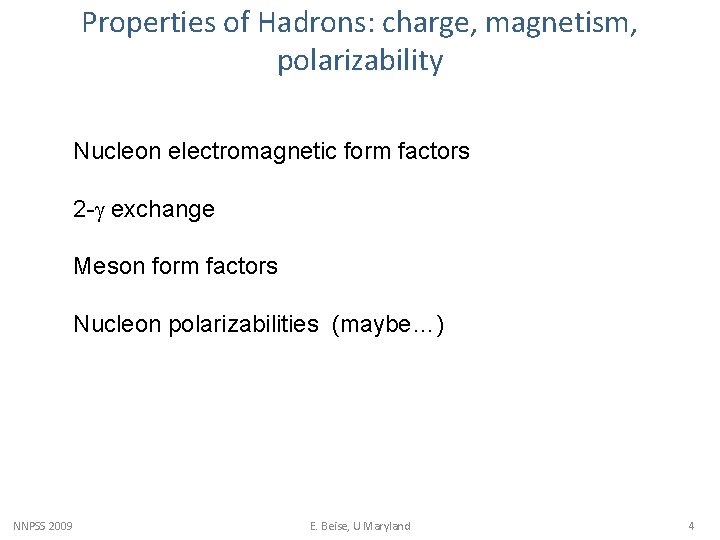 Properties of Hadrons: charge, magnetism, polarizability

Nucleon electromagnetic form factors

2-$\gamma$ exchange

Meson form factors

Nucleon polarizabilities (maybe…)

NNPSS 2009

E. Beise, U Maryland

4